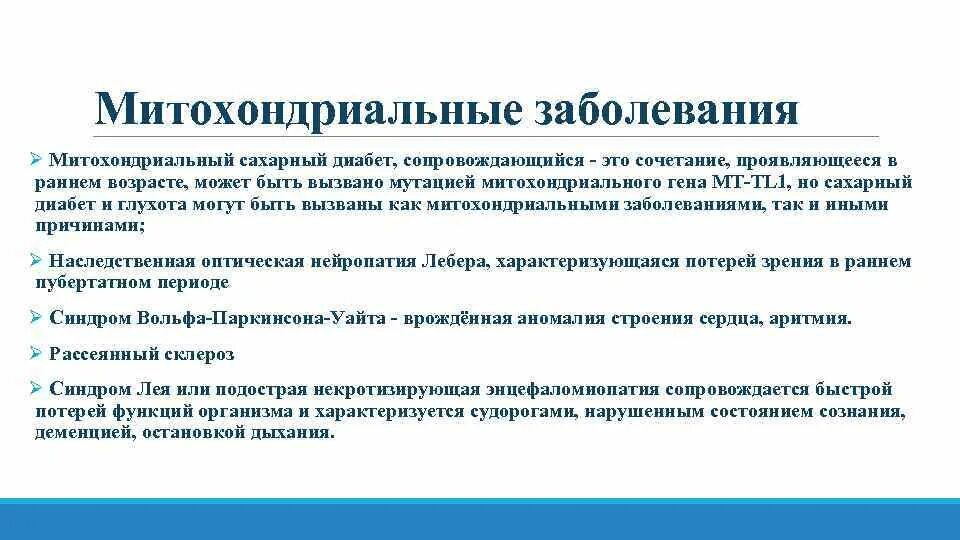 Митохондриальные заболевания

➢ Митохондриальный сахарный диабет, сопровождающийся - это сочетание, проявляющееся в раннем возрасте, может быть вызвано мутацией митохондриального гена MT-TL1, но сахарный диабет и глухота могут быть вызваны как митохондриальными заболеваниями, так и иными причинами;

➢ Наследственная оптическая нейропатия Лебера, характеризующаяся потерей зрения в раннем пубертатном периоде

➢ Синдром Вольфа-Паркинсона-Уайта - врождённая аномалия строения сердца, аритмия.

➢ Рассеянный склероз

➢ Синдром Лея или подострая некротизирующая энцефаломиопатия сопровождается быстрой потерей функций организма и характеризуется судорогами, нарушенным состоянием сознания, деменцией, остановкой дыхания.